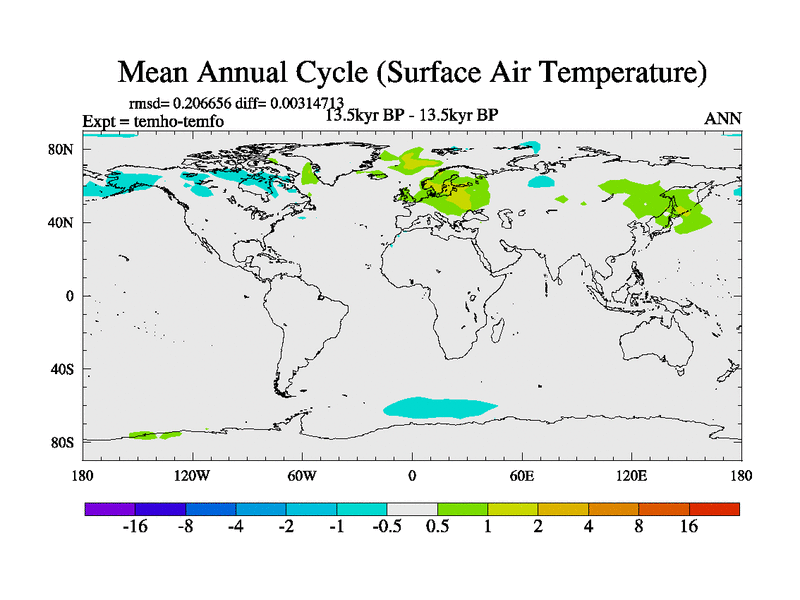 Mean Annual Cycle (Surface Air Temperature)

rmsd= 0.206656 diff= 0.00314713
Expt = temho-temfo
13.5kyr BP - 13.5kyr BP
ANN

80N
40N
0
40S
80S

180
120W
60W
0
60E
120E
180

-16
-8
-4
-2
-1
-0.5
0.5
1
2
4
8
16